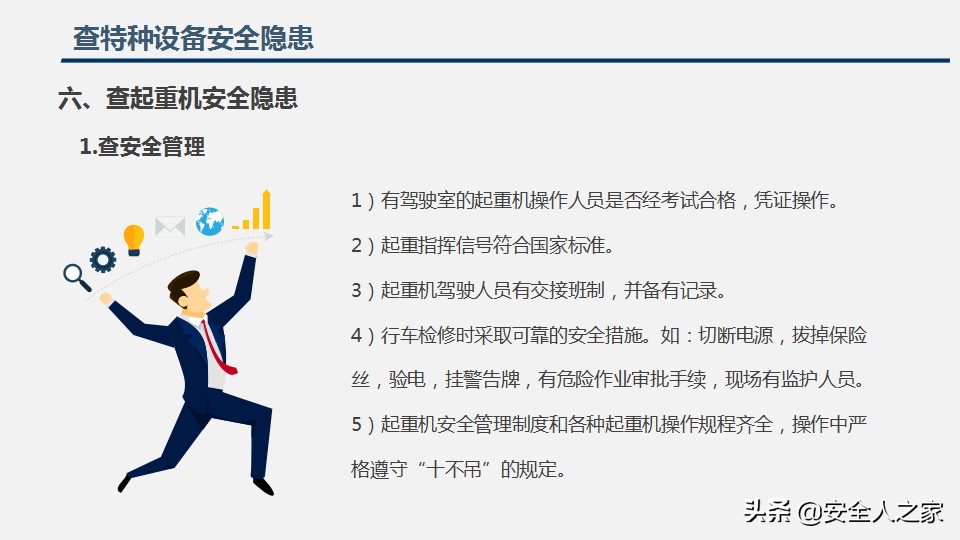 查特种设备安全隐患

六、查起重机安全隐患

1.查安全管理

1）有驾驶室的起重机操作人员是否经考试合格，凭证操作。

2）起重指挥信号符合国家标准。

3）起重机驾驶人员有交接班制，并备有记录。

4）行车检修时采取可靠的安全措施。如：切断电源，拔掉保险丝，验电，挂警告牌，有危险作业审批手续，现场有监护人员。

5）起重机安全管理制度和各种起重机操作规程齐全，操作中严格遵守“十不吊”的规定。

头条 @安全人之家